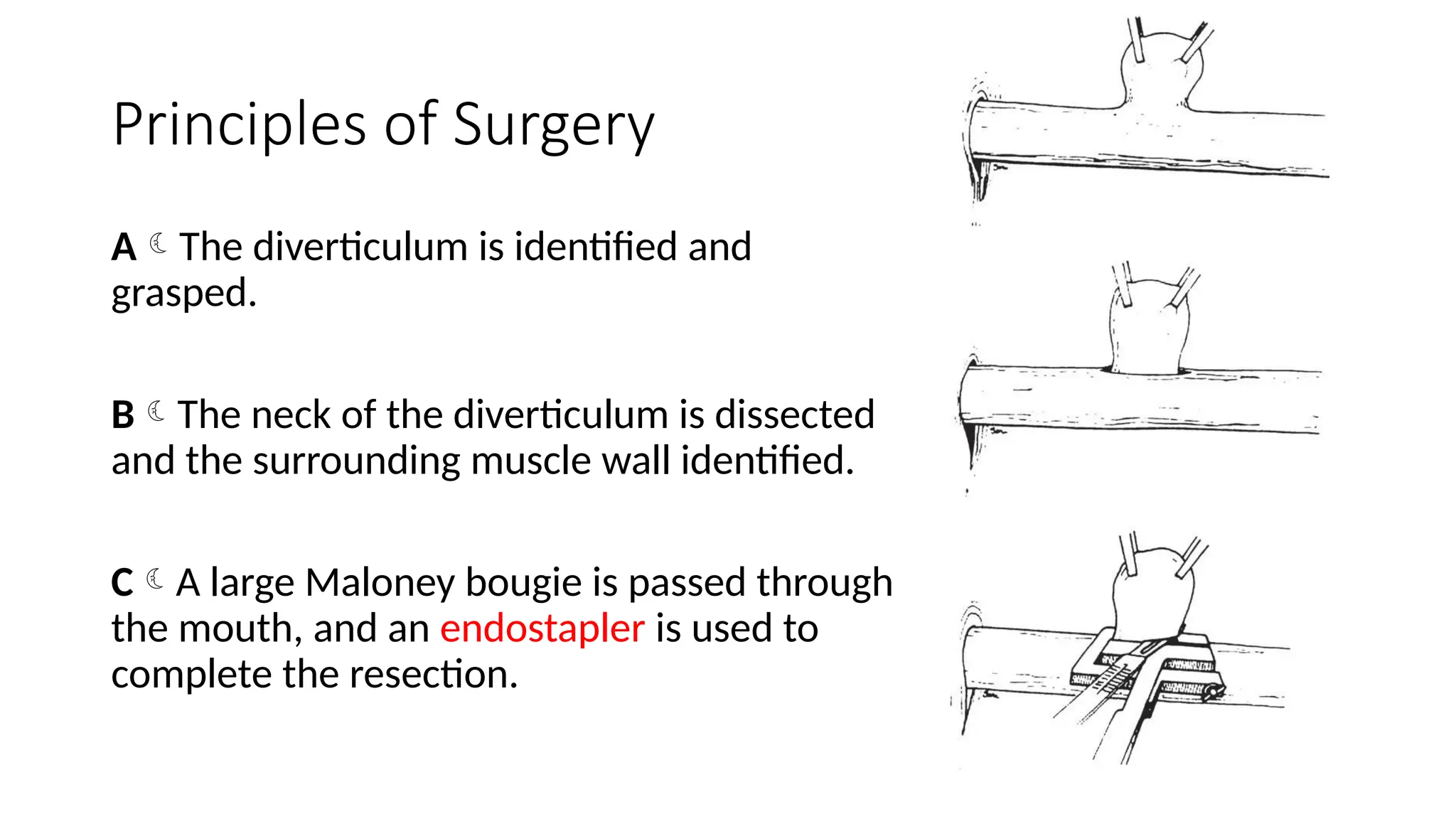 Principles of Surgery

A ☾ The diverticulum is identified and grasped.

B ☾ The neck of the diverticulum is dissected and the surrounding muscle wall identified.

C ☾ A large Maloney bougie is passed through the mouth, and an endostapler is used to complete the resection.